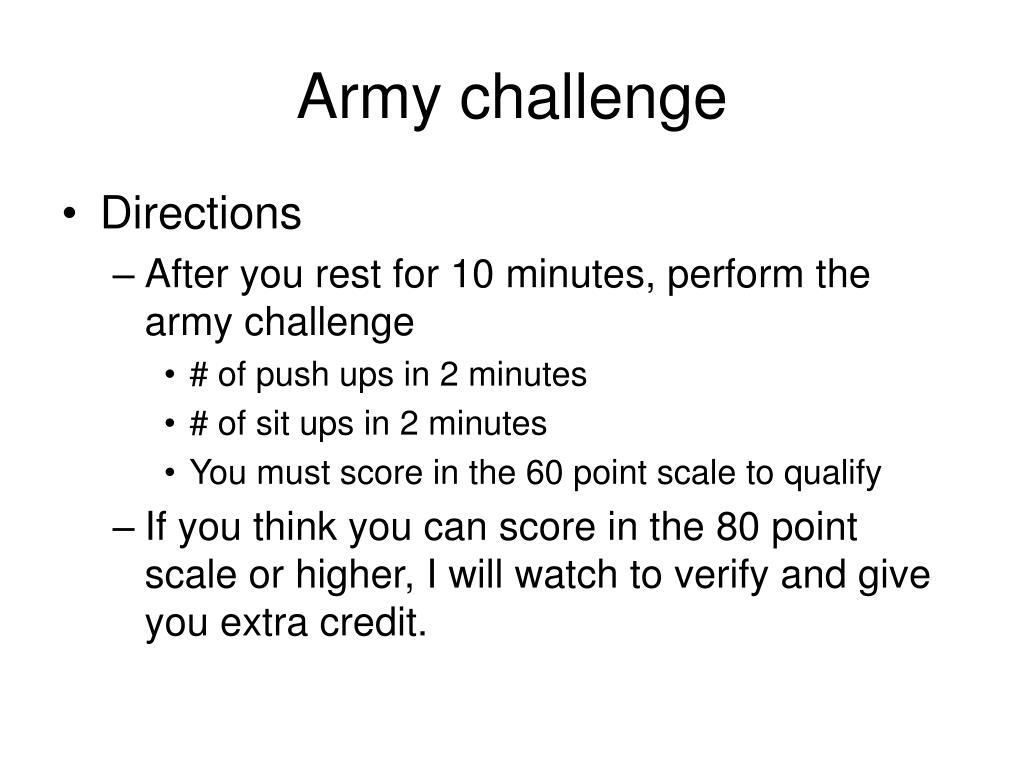 Army challenge

• Directions
– After you rest for 10 minutes, perform the army challenge
• # of push ups in 2 minutes
• # of sit ups in 2 minutes
• You must score in the 60 point scale to qualify
– If you think you can score in the 80 point scale or higher, I will watch to verify and give you extra credit.